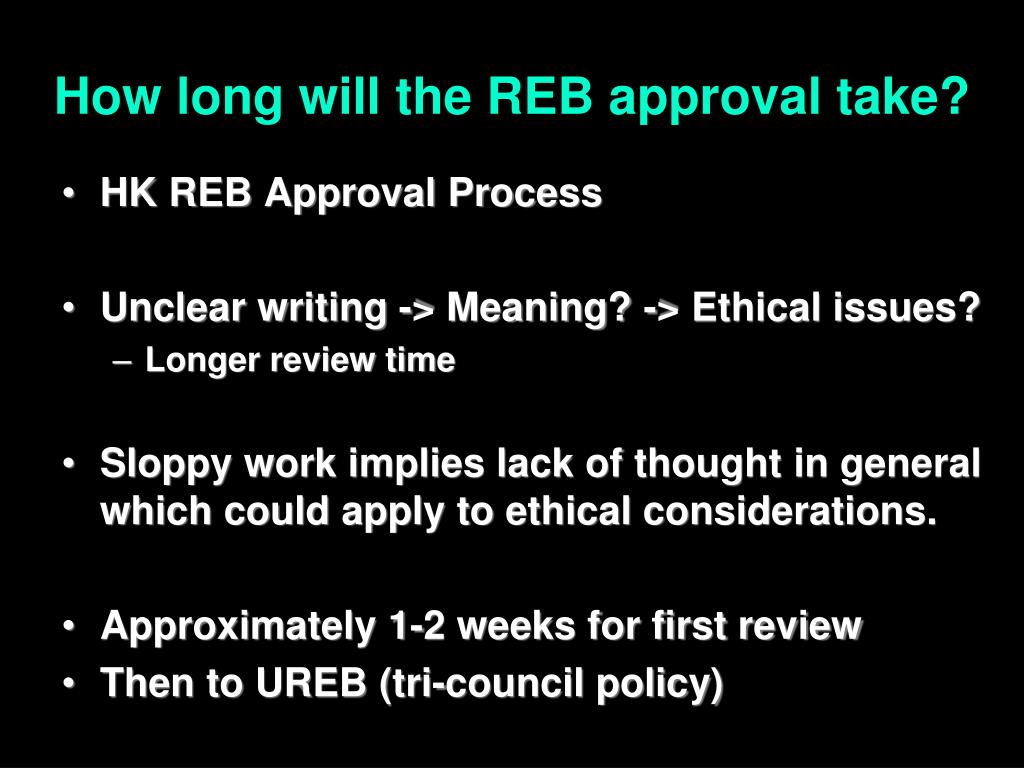 How long will the REB approval take?

• HK REB Approval Process

• Unclear writing -> Meaning? -> Ethical issues?
– Longer review time

• Sloppy work implies lack of thought in general which could apply to ethical considerations.

• Approximately 1-2 weeks for first review
• Then to UREB (tri-council policy)